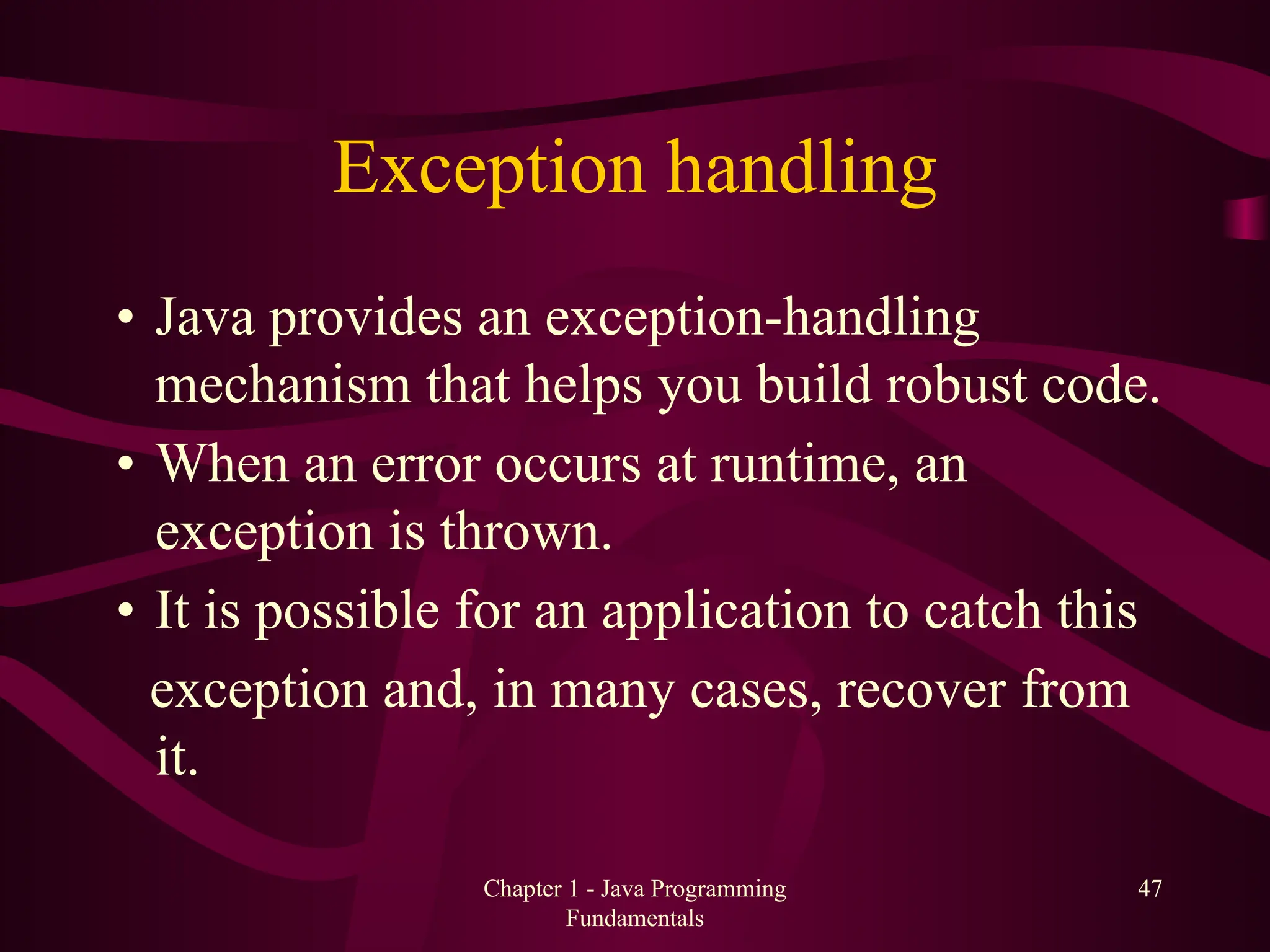 Exception handling

• Java provides an exception-handling mechanism that helps you build robust code.
• When an error occurs at runtime, an exception is thrown.
• It is possible for an application to catch this exception and, in many cases, recover from it.

Chapter 1 - Java Programming Fundamentals

47